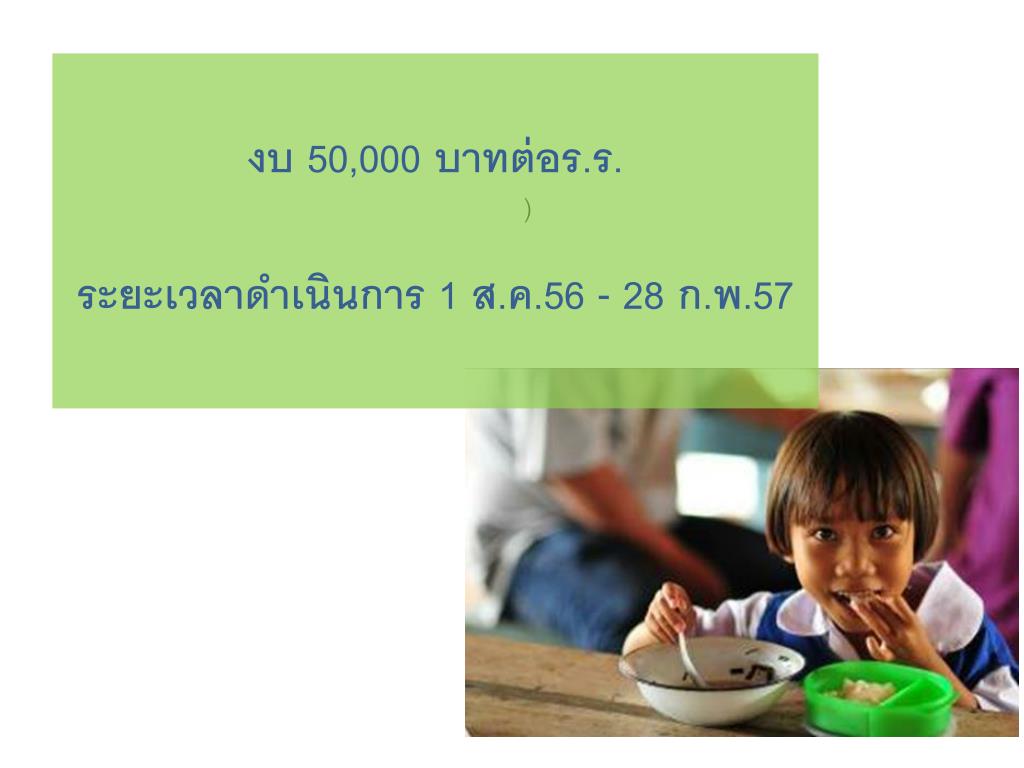 งบ 50,000 บาทต่อร.ร.
)

ระยะเวลาดำเนินการ 1 ส.ค.56 - 28 ก.พ.57